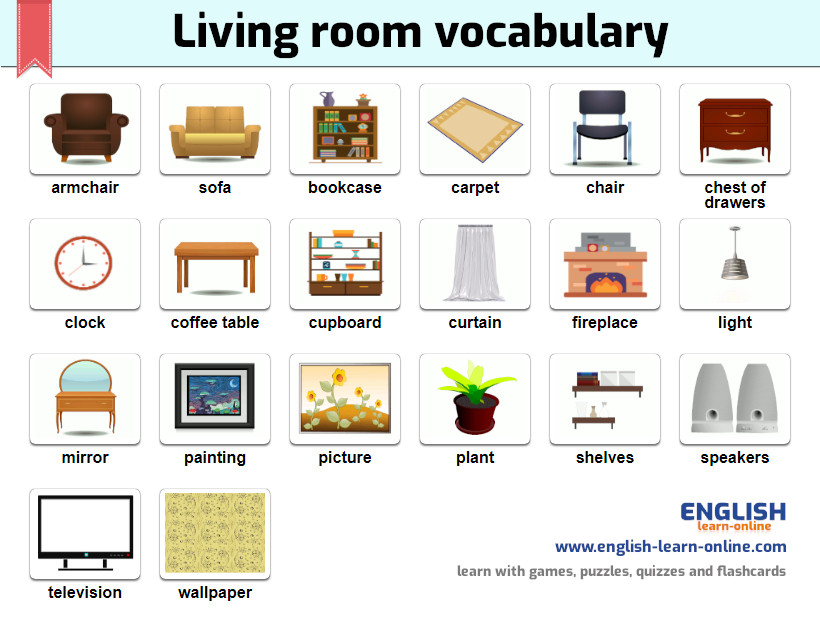 Living room vocabulary

armchair

sofa

bookcase

carpet

chair

chest of drawers

clock

coffee table

cupboard

curtain

fireplace

light

mirror

painting

picture

plant

shelves

speakers

television

wallpaper

ENGLISH
learn-online
www.english-learn-online.com
learn with games, puzzles, quizzes and flashcards